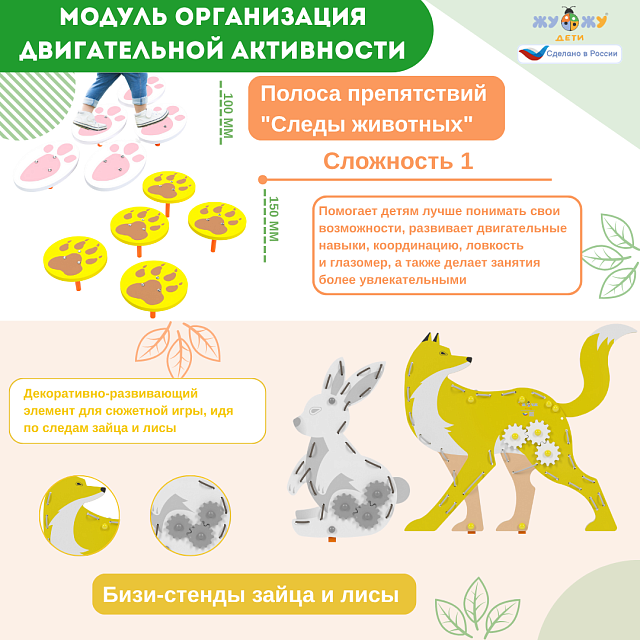 МОДУЛЬ ОРГАНИЗАЦИЯ ДВИГАТЕЛЬНОЙ АКТИВНОСТИ

ЖУЖУ ДЕТИ

Сделано в России

100 ММ

Полоса препятствий "Следы животных"

Сложность 1

150 ММ

Помогает детям лучше понимать свои возможности, развивает двигательные навыки, координацию, ловкость и глазомер, а также делает занятия более увлекательными

Декоративно-развивающий элемент для сюжетной игры, идя по следам зайца и лисы

Бизи-стенды зайца и лисы